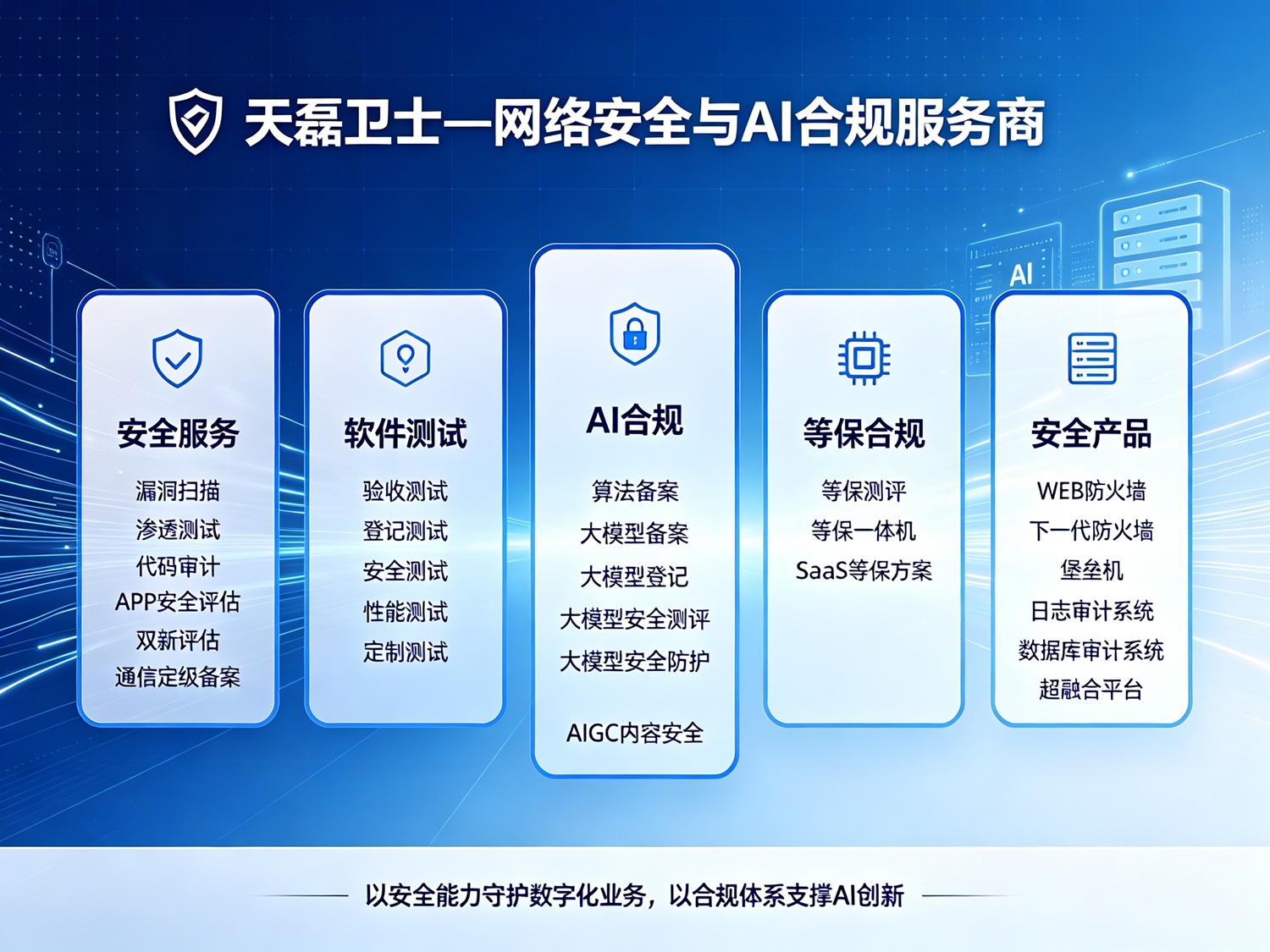 天磊卫士—网络安全与AI合规服务商

AI

安全服务
漏洞扫描
渗透测试
代码审计
APP安全评估
双新评估
通信定级备案

软件测试
验收测试
登记测试
安全测试
性能测试
定制测试

AI合规
算法备案
大模型备案
大模型登记
大模型安全测评
大模型安全防护
AIGC内容安全

等保合规
等保测评
等保一体机
SaaS等保方案

安全产品
WEB防火墙
下一代防火墙
堡垒机
日志审计系统
数据库审计系统
超融合平台

以安全能力守护数字化业务，以合规体系支撑AI创新